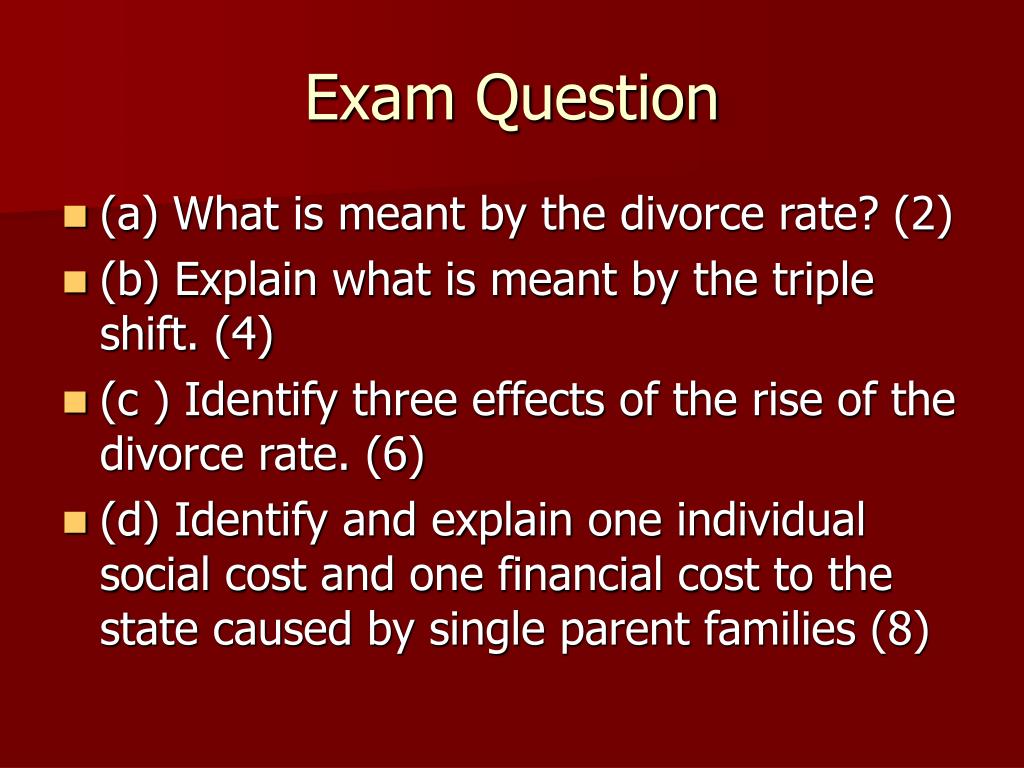 Exam Question

(a) What is meant by the divorce rate? (2)

(b) Explain what is meant by the triple shift. (4)

(c ) Identify three effects of the rise of the divorce rate. (6)

(d) Identify and explain one individual social cost and one financial cost to the state caused by single parent families (8)